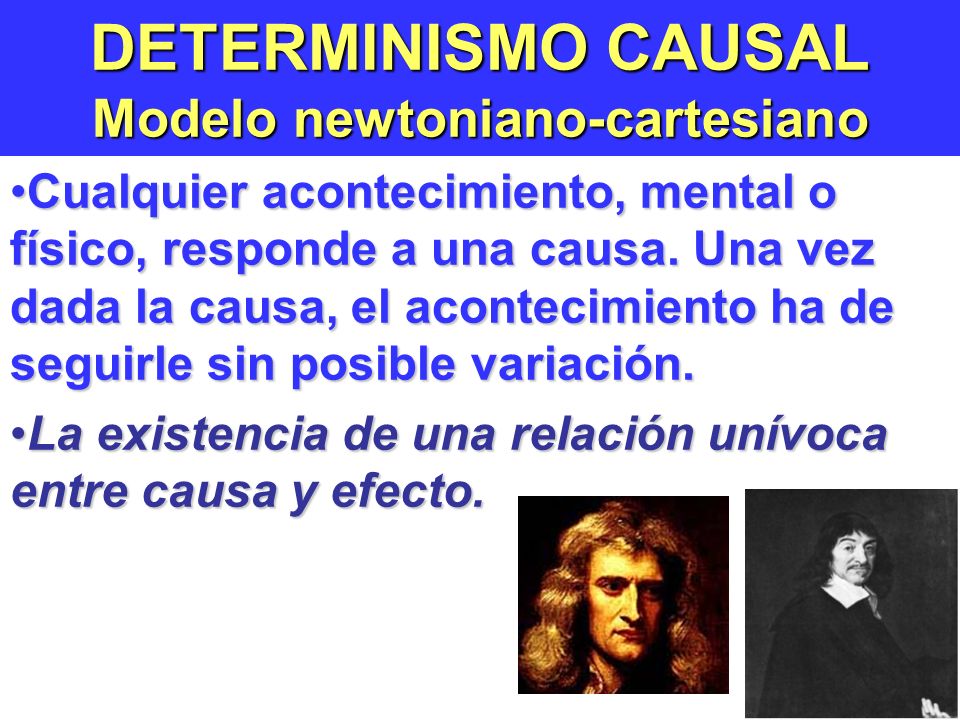 DETERMINISMO CAUSAL
Modelo newtoniano-cartesiano

•Cualquier acontecimiento, mental o físico, responde a una causa. Una vez dada la causa, el acontecimiento ha de seguirle sin posible variación.

•La existencia de una relación unívoca entre causa y efecto.